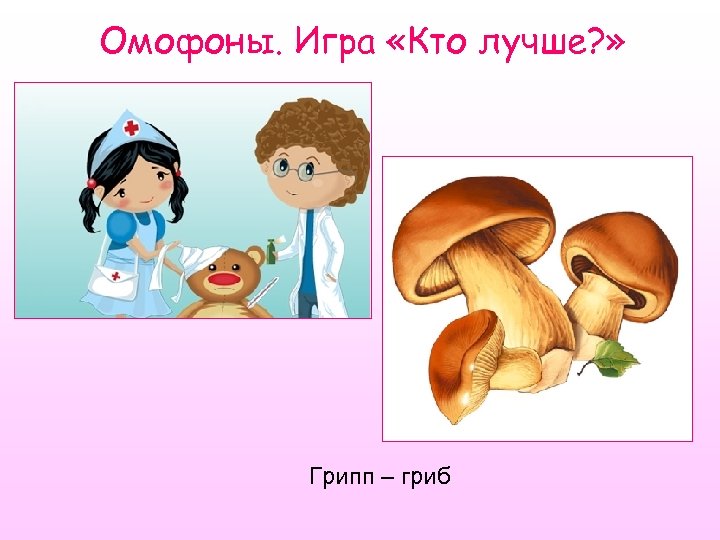 Омофоны. Игра «Кто лучше?»

Грипп – гриб